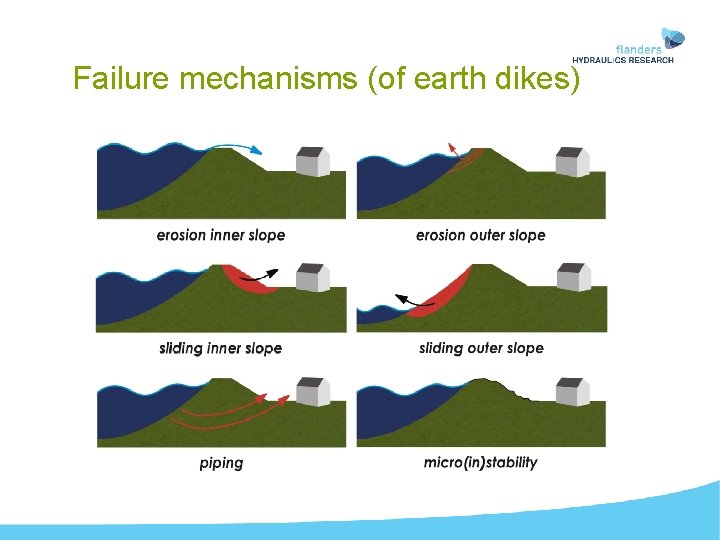 flanders
HYDRAULICS RESEARCH

Failure mechanisms (of earth dikes)

erosion inner slope

erosion outer slope

sliding inner slope

sliding outer slope

piping

micro(in)stability